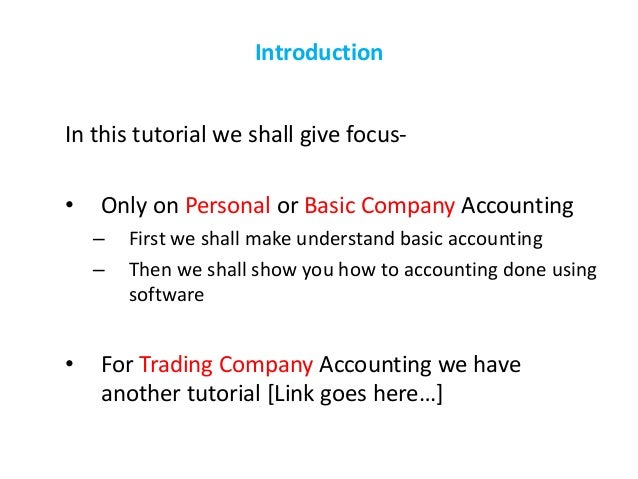 Introduction

In this tutorial we shall give focus-

• Only on Personal or Basic Company Accounting
  – First we shall make understand basic accounting
  – Then we shall show you how to accounting done using software

• For Trading Company Accounting we have another tutorial [Link goes here…]